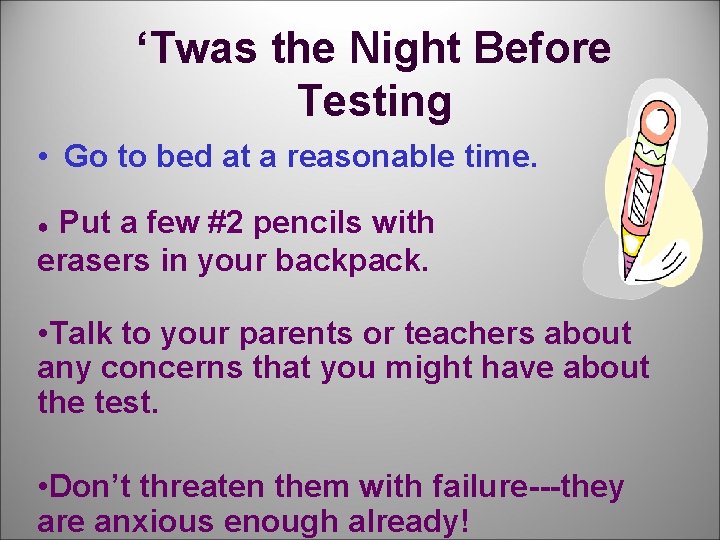 ‘Twas the Night Before Testing

• Go to bed at a reasonable time.

• Put a few #2 pencils with erasers in your backpack.

•Talk to your parents or teachers about any concerns that you might have about the test.

•Don’t threaten them with failure---they are anxious enough already!